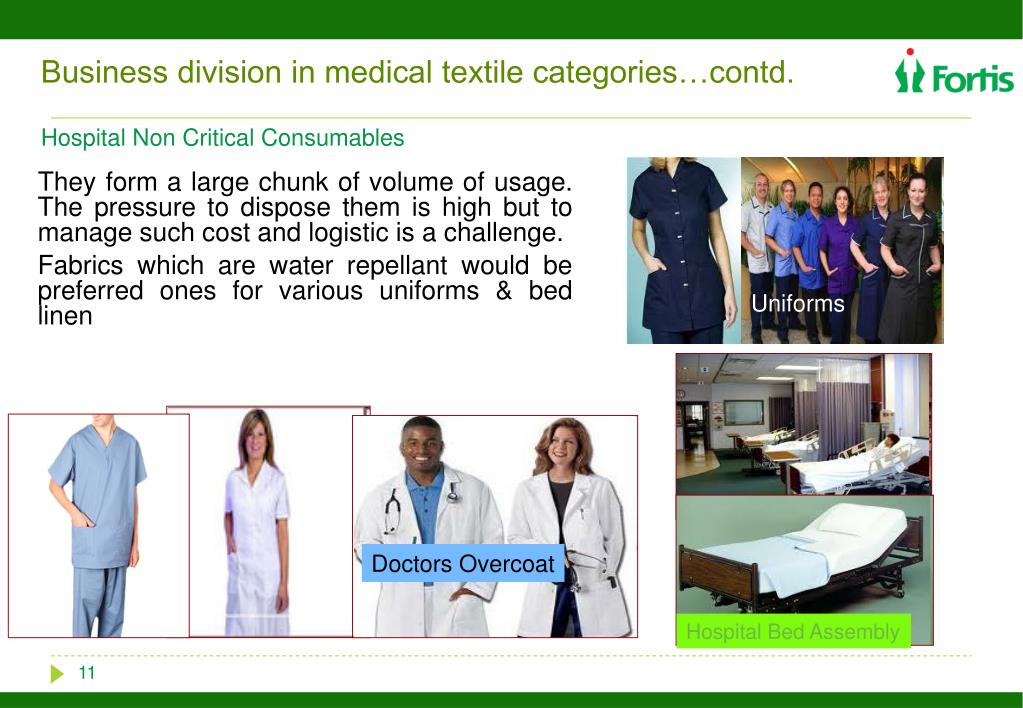 Business division in medical textile categories…contd.

Fortis

Hospital Non Critical Consumables

They form a large chunk of volume of usage. The pressure to dispose them is high but to manage such cost and logistic is a challenge.

Fabrics which are water repellant would be preferred ones for various uniforms & bed linen

Uniforms

Doctors Overcoat

Hospital Bed Assembly

11